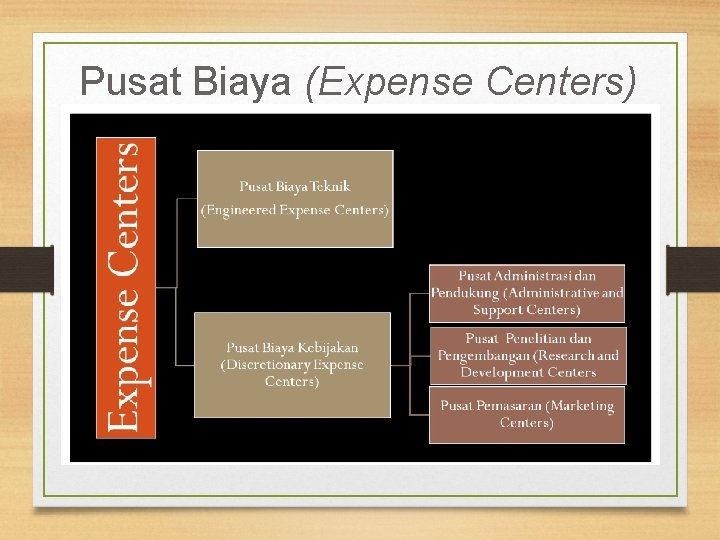 Pusat Biaya (Expense Centers)

Expense Centers

Pusat Biaya Teknik (Engineered Expense Centers)

Pusat Biaya Kebijakan (Discretionary Expense Centers)

Pusat Administrasi dan Pendukung (Administrative and Support Centers)

Pusat Penelitian dan Pengembangan (Research and Development Centers

Pusat Pemasaran (Marketing Centers)